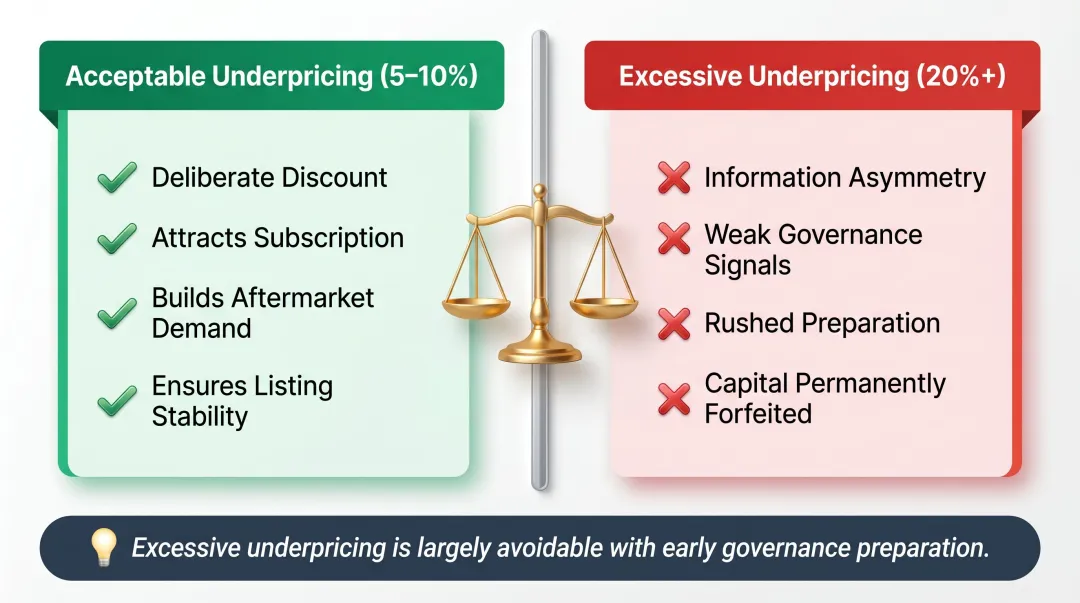 Acceptable Underpricing (5–10%)

Deliberate Discount

Attracts Subscription

Builds Aftermarket Demand

Ensures Listing Stability

Excessive Underpricing (20%+)

Information Asymmetry

Weak Governance Signals

Rushed Preparation

Capital Permanently Forfeited

Excessive underpricing is largely avoidable with early governance preparation.